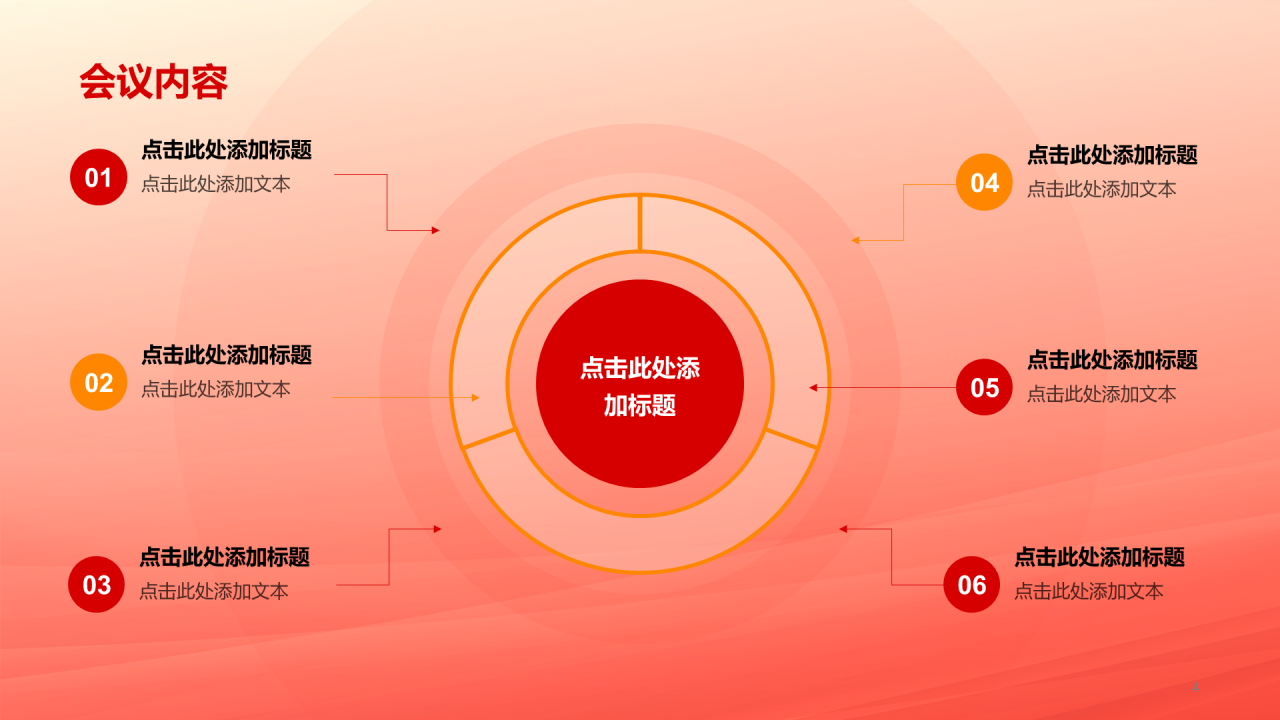 会议内容

01
点击此处添加标题
点击此处添加文本

02
点击此处添加标题
点击此处添加文本

03
点击此处添加标题
点击此处添加文本

点击此处添加标题

04
点击此处添加标题
点击此处添加文本

05
点击此处添加标题
点击此处添加文本

06
点击此处添加标题
点击此处添加文本

4